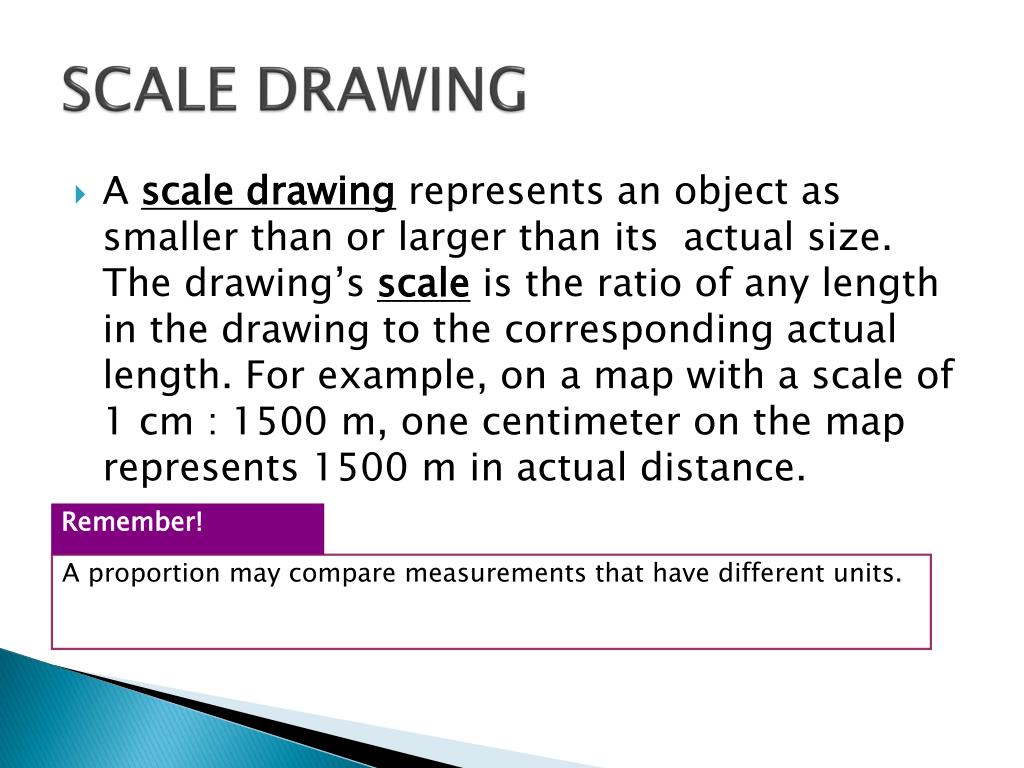 SCALE DRAWING

A scale drawing represents an object as smaller than or larger than its actual size. The drawing's scale is the ratio of any length in the drawing to the corresponding actual length. For example, on a map with a scale of 1 cm : 1500 m, one centimeter on the map represents 1500 m in actual distance.

Remember!

A proportion may compare measurements that have different units.